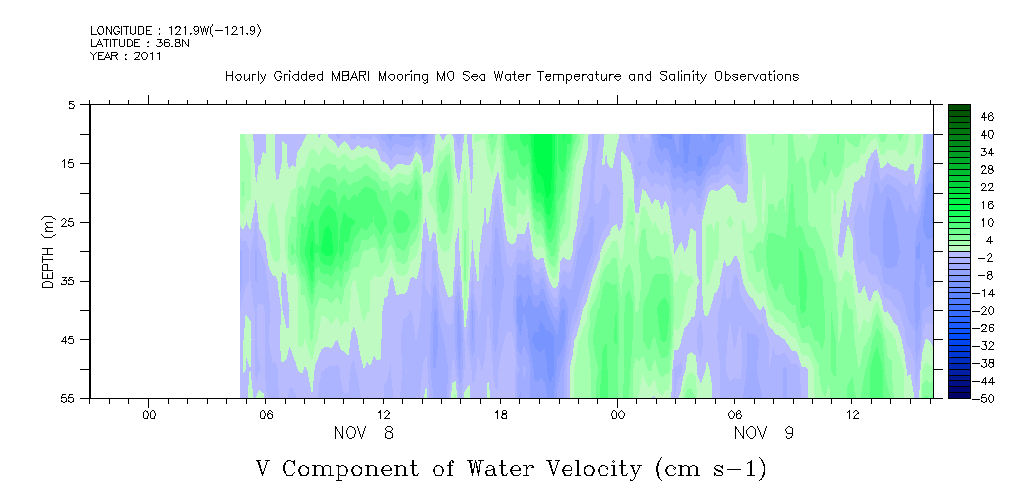 LONGITUDE : 121.9W(-121.9)
LATITUDE : 36.8N
YEAR : 2011

Hourly Gridded MBARI Mooring M0 Sea Water Temperature and Salinity Observations

DEPTH (m)

5
15
25
35
45
55

00
06
12
18
00
06
12

NOV 8
NOV 9

46
40
34
28
22
16
10
4
-2
-8
-14
-20
-26
-32
-38
-44
-50

V Component of Water Velocity (cm s-1)